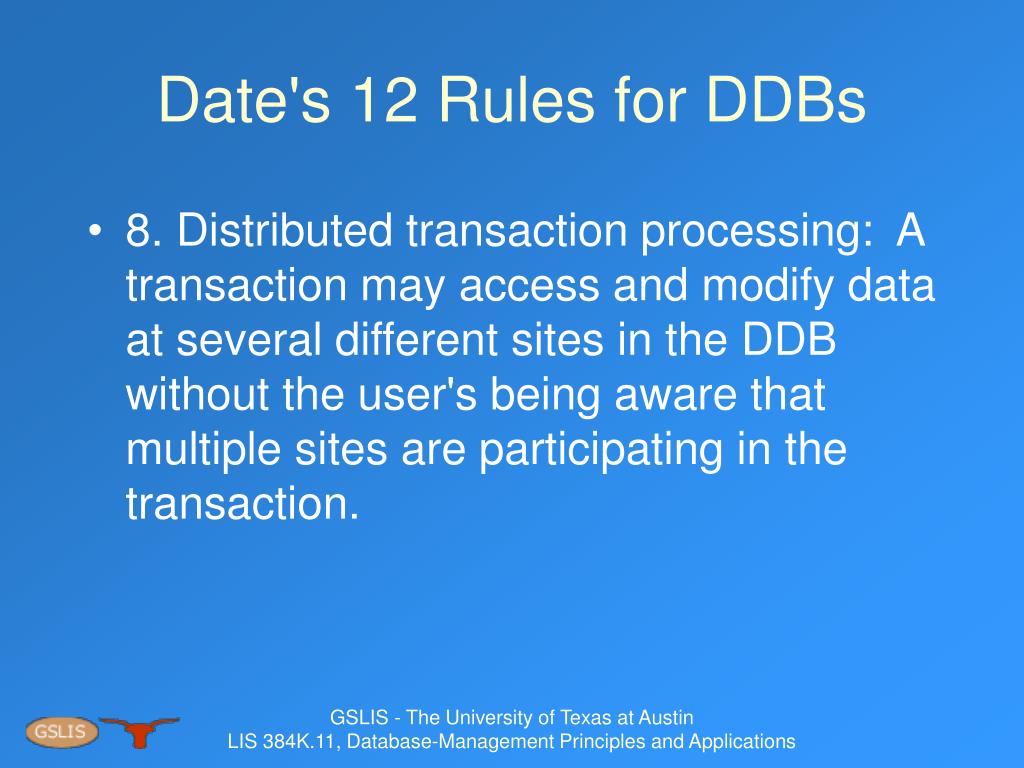 Date's 12 Rules for DDBs

• 8. Distributed transaction processing: A transaction may access and modify data at several different sites in the DDB without the user's being aware that multiple sites are participating in the transaction.

GSLIS

GSLIS - The University of Texas at Austin
LIS 384K.11, Database-Management Principles and Applications